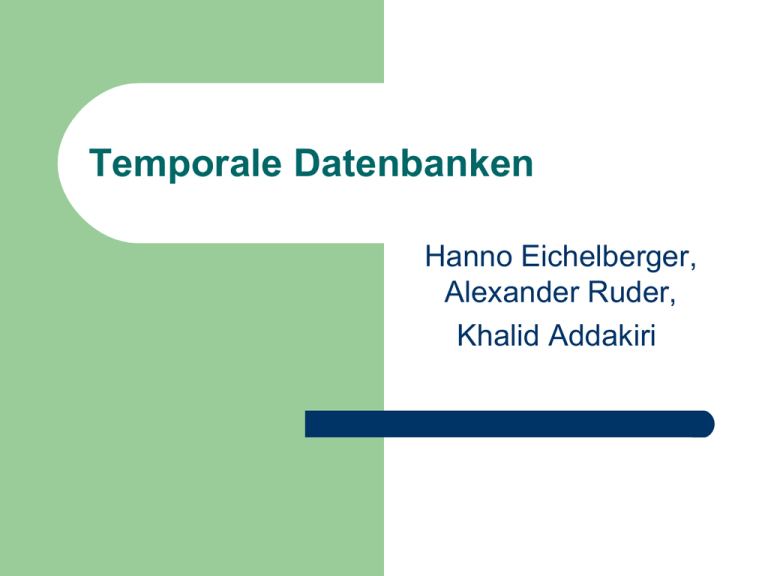 Temporale Datenbanken

Hanno Eichelberger,
Alexander Ruder,
Khalid Addakiri